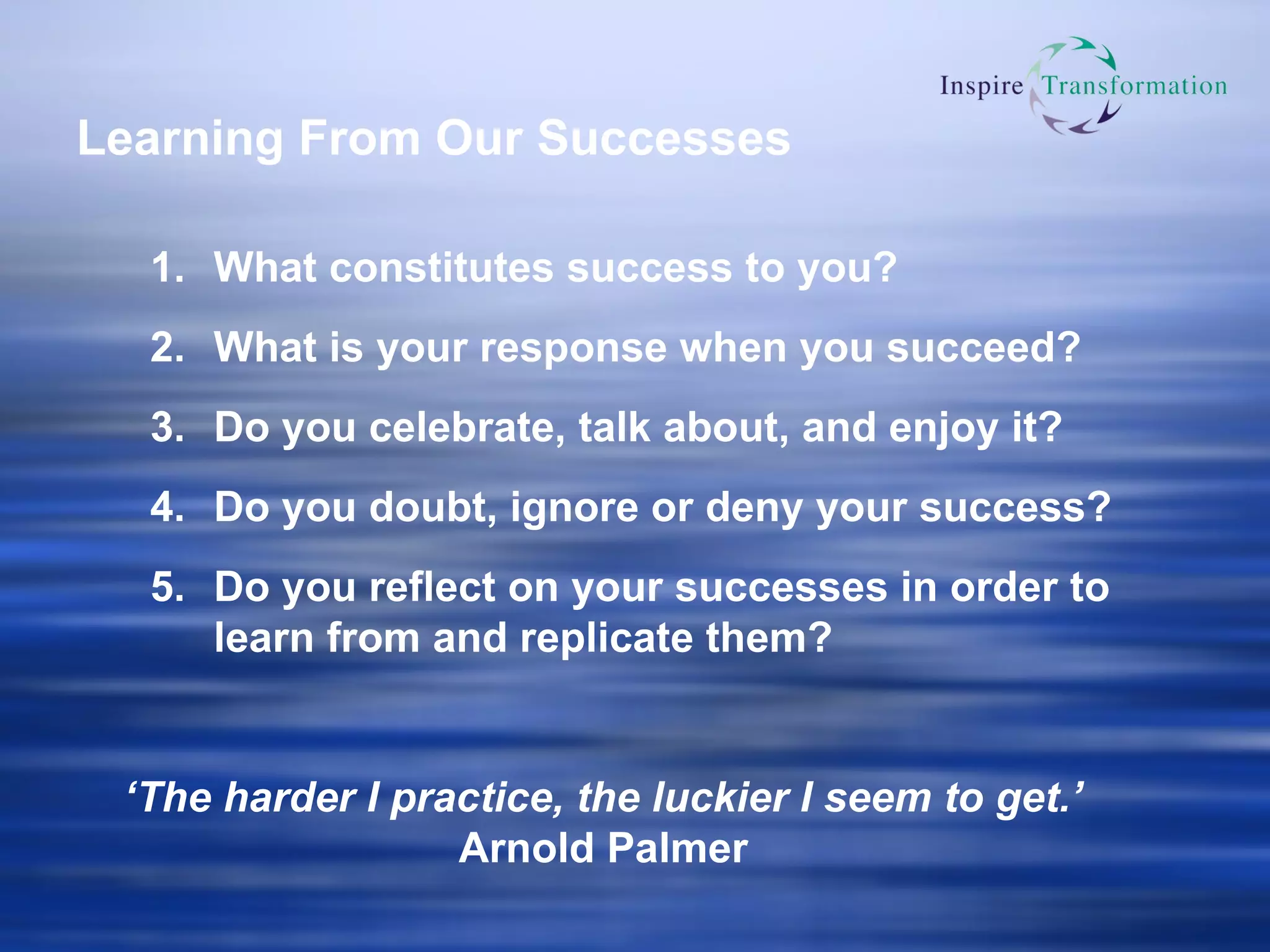 Inspire Transformation

Learning From Our Successes

1. What constitutes success to you?
2. What is your response when you succeed?
3. Do you celebrate, talk about, and enjoy it?
4. Do you doubt, ignore or deny your success?
5. Do you reflect on your successes in order to learn from and replicate them?

‘The harder I practice, the luckier I seem to get.’
Arnold Palmer